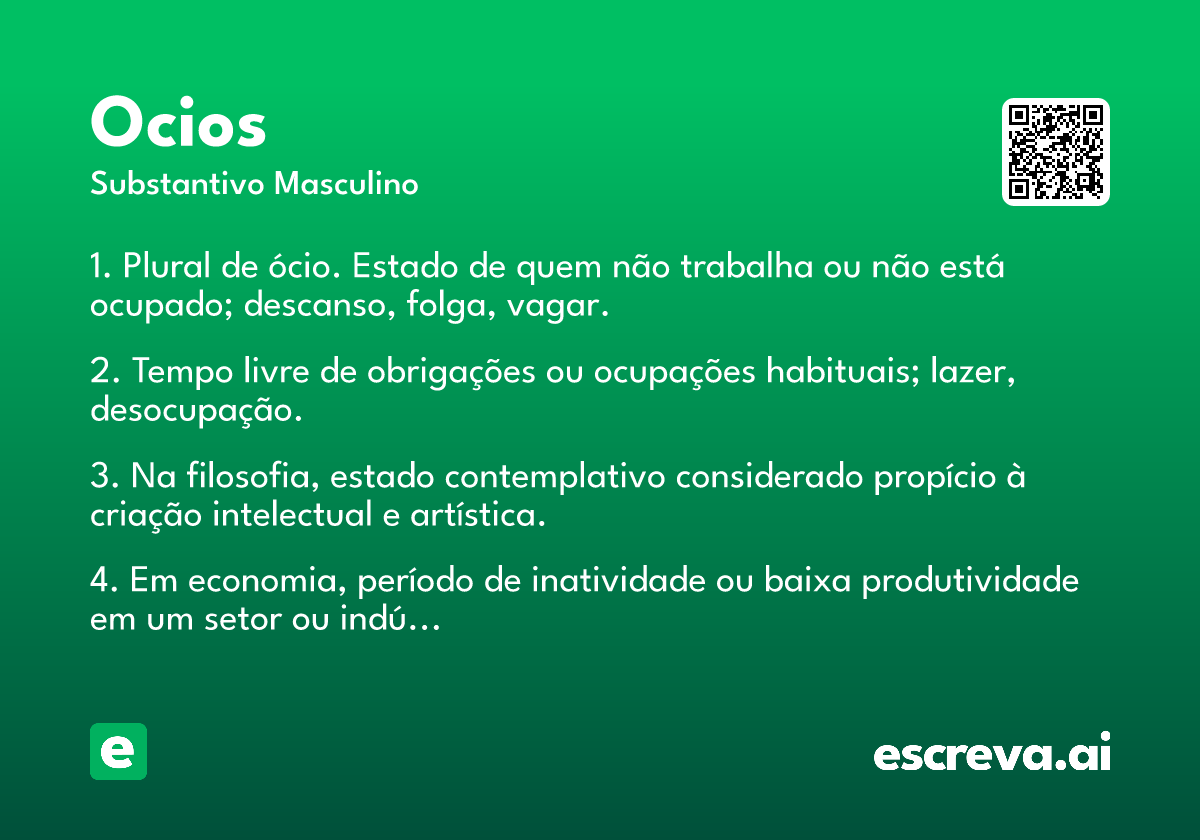 Ocios
Substantivo Masculino

1. Plural de ócio. Estado de quem não trabalha ou não está ocupado; descanso, folga, vagar.

2. Tempo livre de obrigações ou ocupações habituais; lazer, desocupação.

3. Na filosofia, estado contemplativo considerado propício à criação intelectual e artística.

4. Em economia, período de inatividade ou baixa produtividade em um setor ou indú...

e

escreva.ai